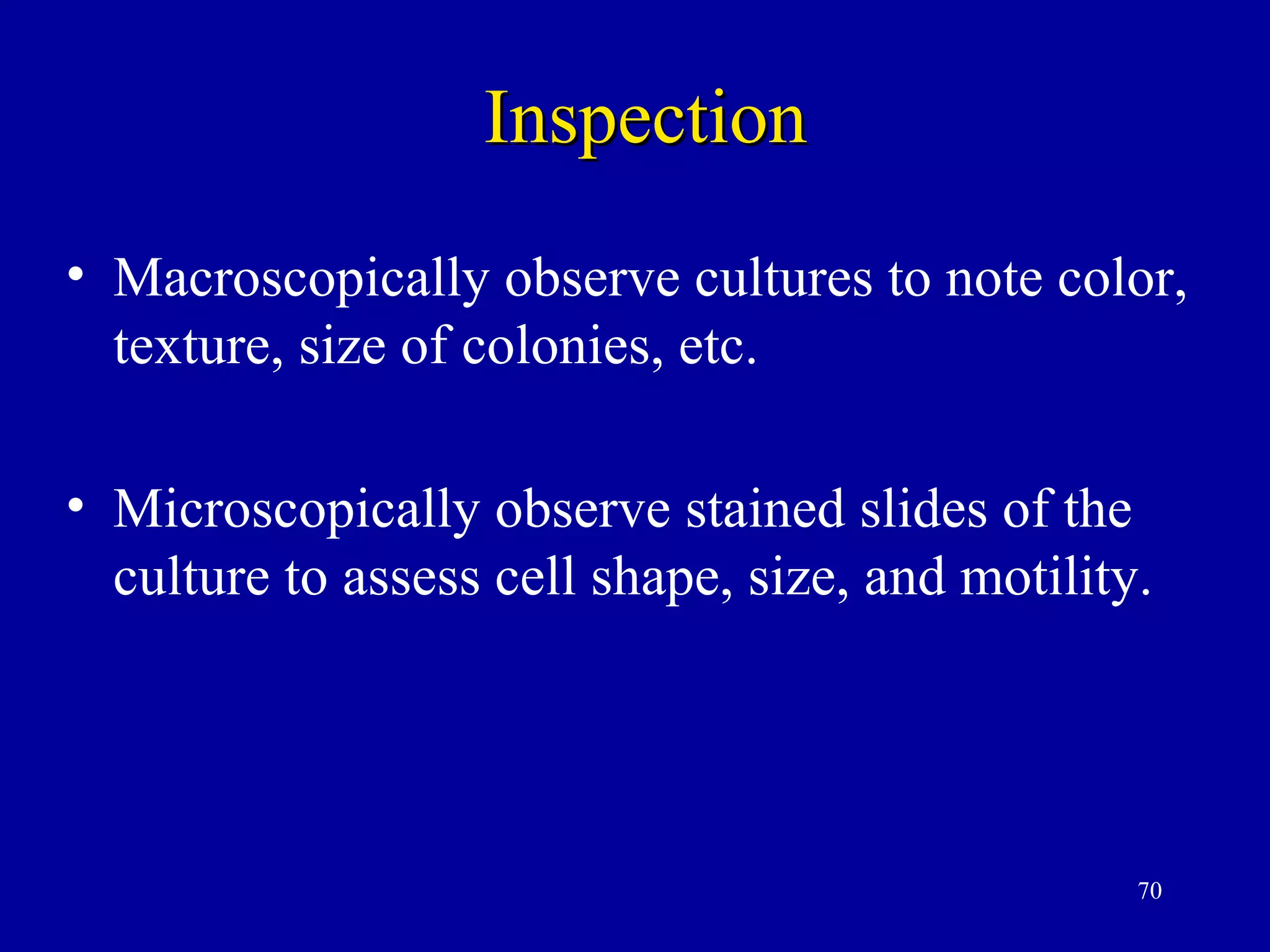 Inspection

• Macroscopically observe cultures to note color, texture, size of colonies, etc.

• Microscopically observe stained slides of the culture to assess cell shape, size, and motility.

70